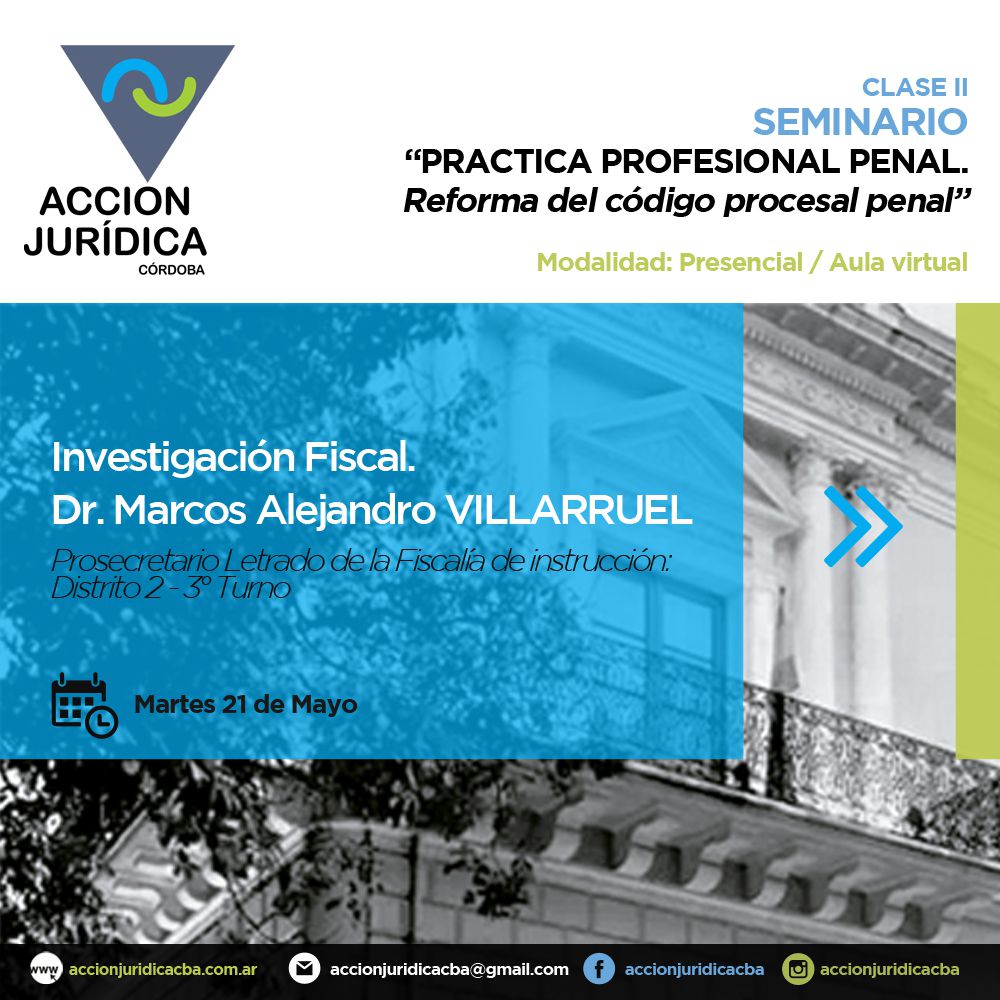 ACCION JURÍDICA
CÓRDOBA

CLASE II
SEMINARIO
“PRACTICA PROFESIONAL PENAL.
Reforma del código procesal penal”

Modalidad: Presencial / Aula virtual

Investigación Fiscal.
Dr. Marcos Alejandro VILLARRUEL

Prosecretario Letrado de la Fiscalía de instrucción: Distrito 2 - 3° Turno

Martes 21 de Mayo

www accionjuridicacba.com.ar
accionjuridicacba@gmail.com
accionjuridicacba
accionjuridicacba